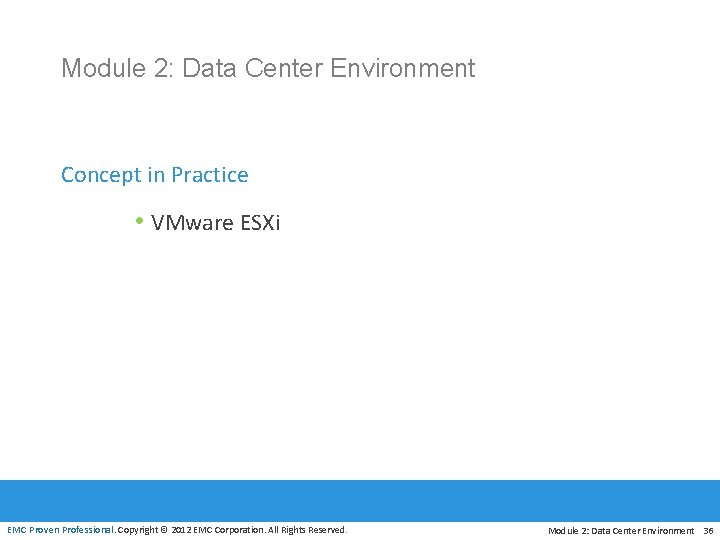 Module 2: Data Center Environment

Concept in Practice

• VMware ESXi

EMC Proven Professional. Copyright © 2012 EMC Corporation. All Rights Reserved.

Module 2: Data Center Environment 36